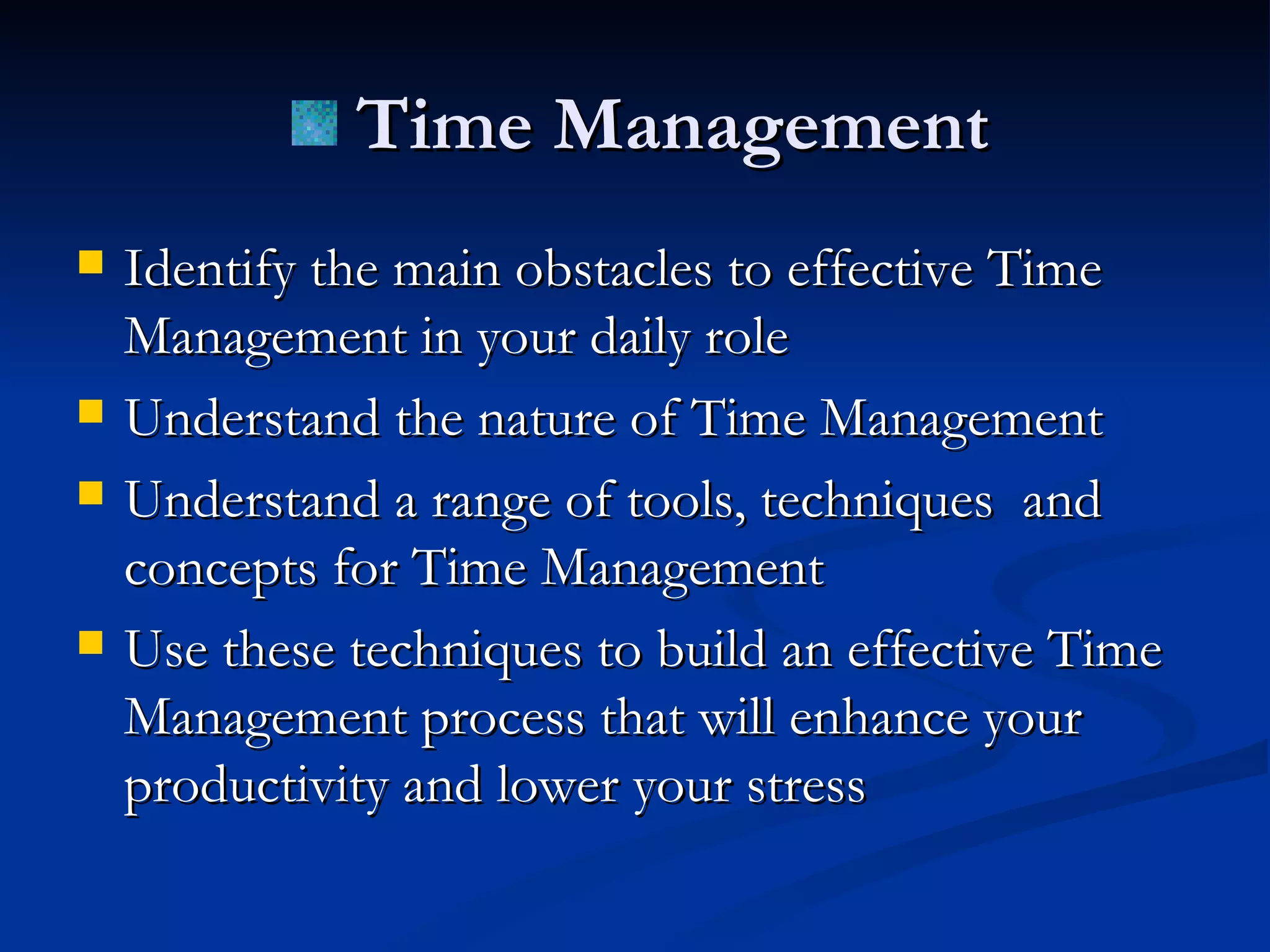 Time Management

- Identify the main obstacles to effective Time Management in your daily role
- Understand the nature of Time Management
- Understand a range of tools, techniques and concepts for Time Management
- Use these techniques to build an effective Time Management process that will enhance your productivity and lower your stress